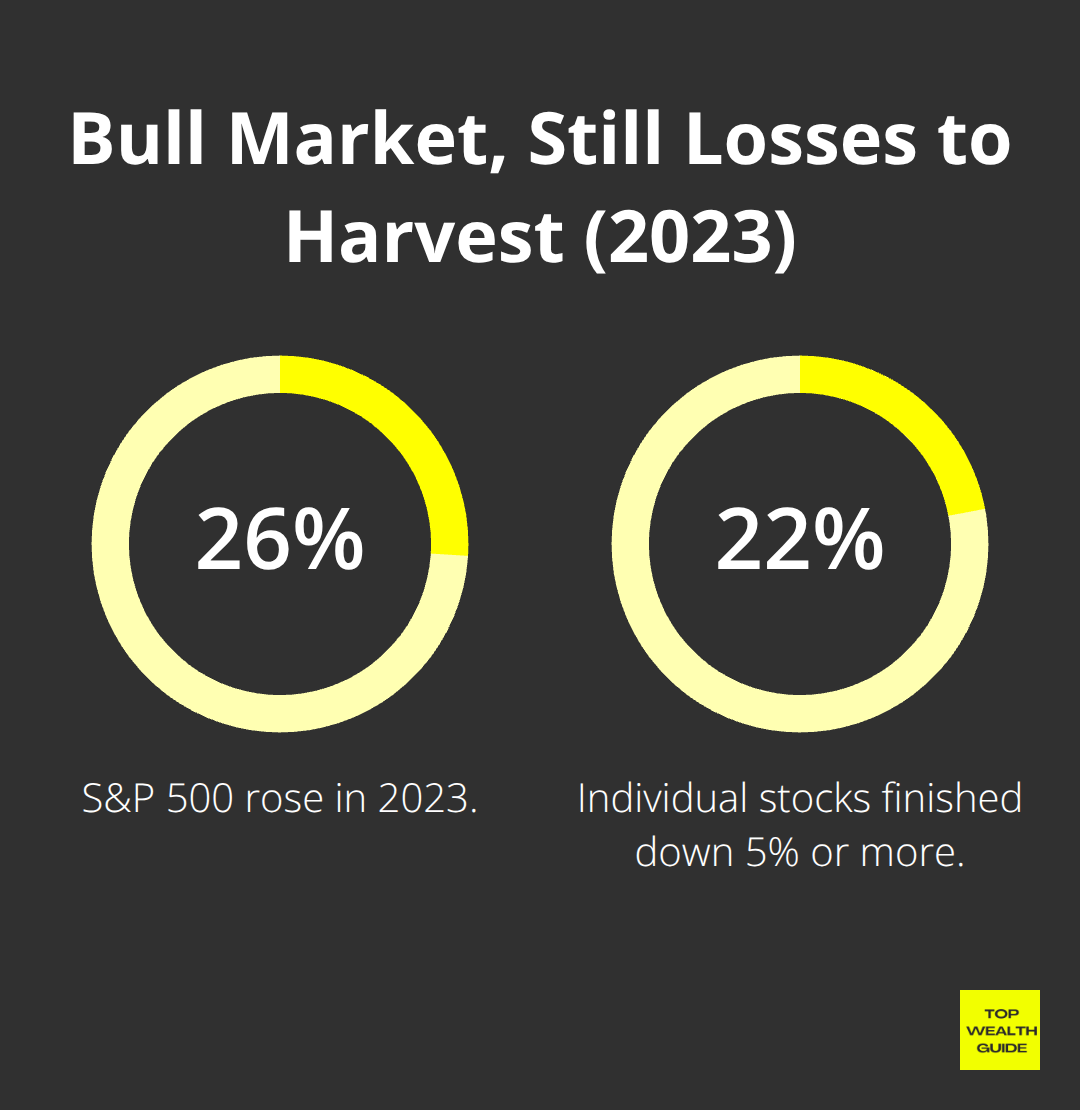 Bull Market, Still Losses to Harvest (2023)

26%

S&P 500 rose in 2023.

22%

Individual stocks finished down 5% or more.

TOP WEALTH GUIDE